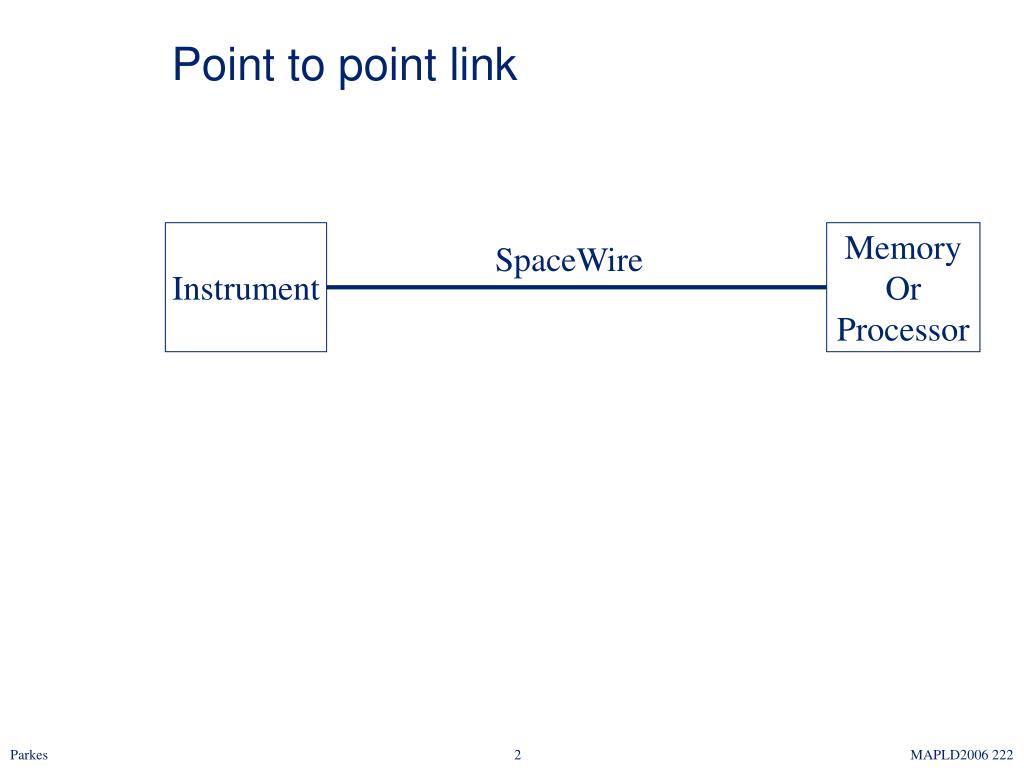 Point to point link

Instrument

SpaceWire

Memory
Or
Processor

Parkes

2

MAPLD2006 222